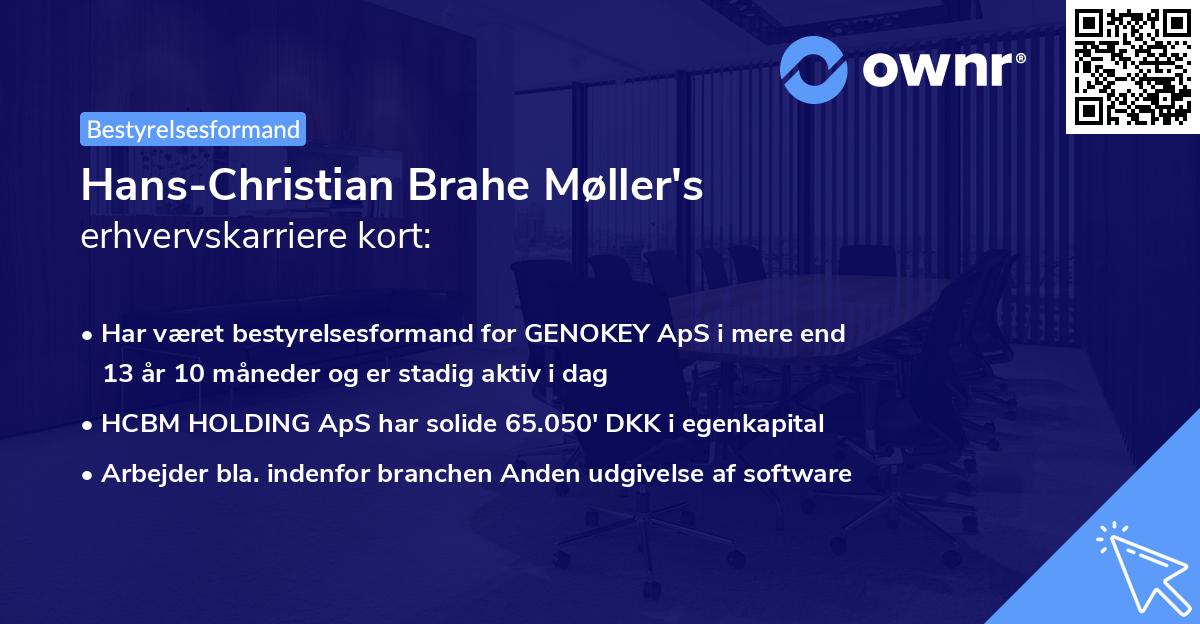 ownr®

Bestyrelsesformand

Hans-Christian Brahe Møller's
erhvervskarriere kort:

• Har været bestyrelsesformand for GENOKEY ApS i mere end 13 år 10 måneder og er stadig aktiv i dag
• HCBM HOLDING ApS har solide 65.050' DKK i egenkapital
• Arbejder bla. indenfor branchen Anden udgivelse af software